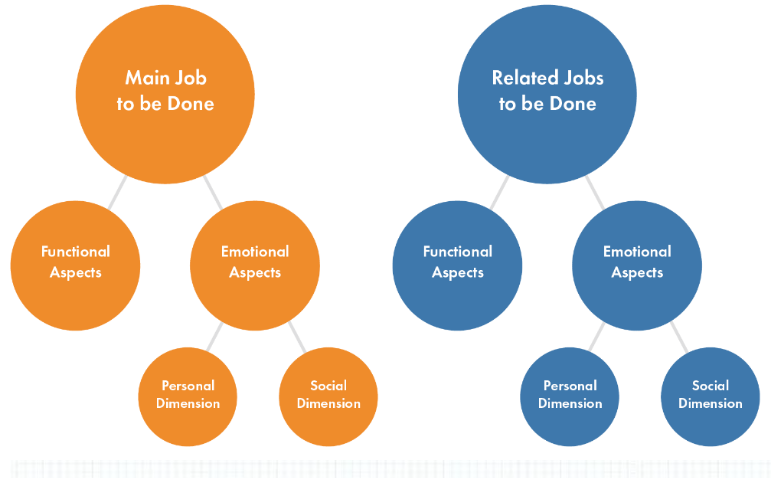 Main Job to be Done

Functional Aspects

Emotional Aspects

Personal Dimension

Social Dimension

Related Jobs to be Done

Functional Aspects

Emotional Aspects

Personal Dimension

Social Dimension